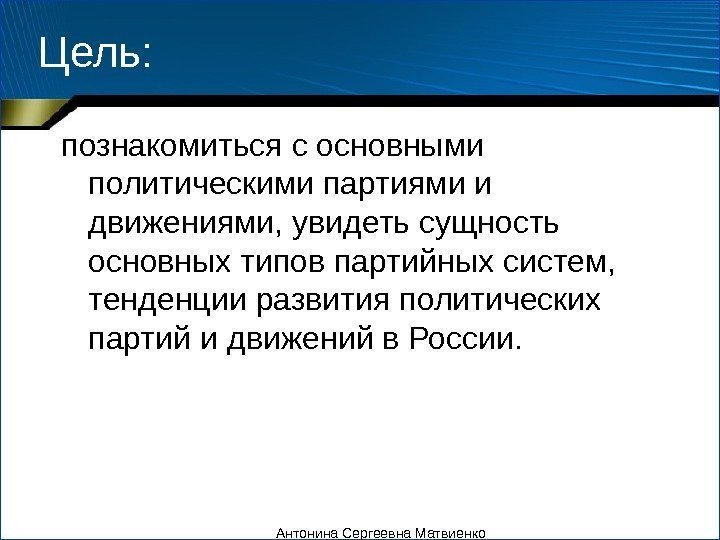 Цель:

познакомиться с основными политическими партиями и движениями, увидеть сущность основных типов партийных систем, тенденции развития политических партий и движений в России.

Антонина Сергеевна Матвиенко